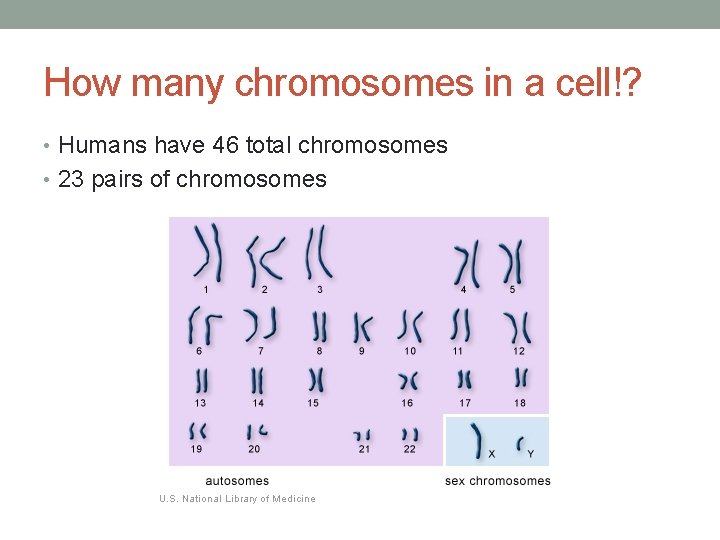 How many chromosomes in a cell!?

• Humans have 46 total chromosomes
• 23 pairs of chromosomes

1 2 3 4 5
6 7 8 9 10 11 12
13 14 15 16 17 18
19 20 21 22
X Y

autosomes
sex chromosomes
U.S. National Library of Medicine